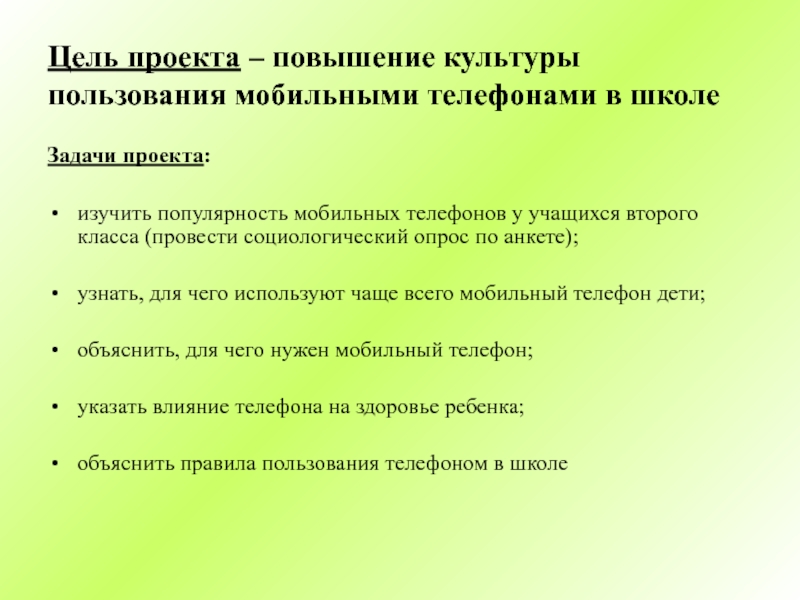 Цель проекта – повышение культуры пользования мобильными телефонами в школе

Задачи проекта:

• изучить популярность мобильных телефонов у учащихся второго класса (провести социологический опрос по анкете);

• узнать, для чего используют чаще всего мобильный телефон дети;

• объяснить, для чего нужен мобильный телефон;

• указать влияние телефона на здоровье ребенка;

• объяснить правила пользования телефоном в школе